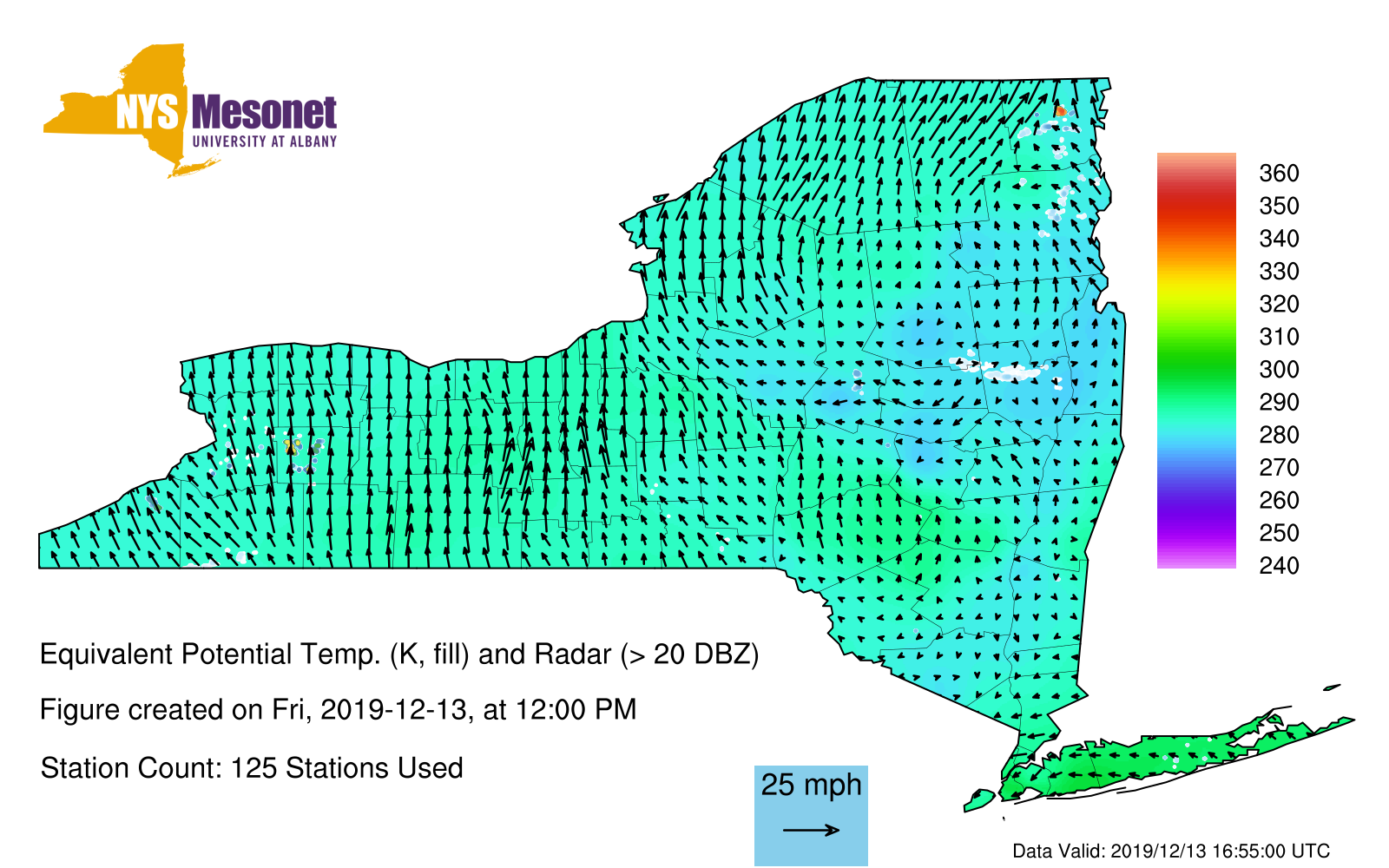 NYS Mesonet
UNIVERSITY AT ALBANY

360
350
340
330
320
310
300
290
280
270
260
250
240

Equivalent Potential Temp. (K, fill) and Radar (> 20 DBZ)

Figure created on Fri, 2019-12-13, at 12:00 PM

Station Count: 125 Stations Used

25 mph

Data Valid: 2019/12/13 16:55:00 UTC